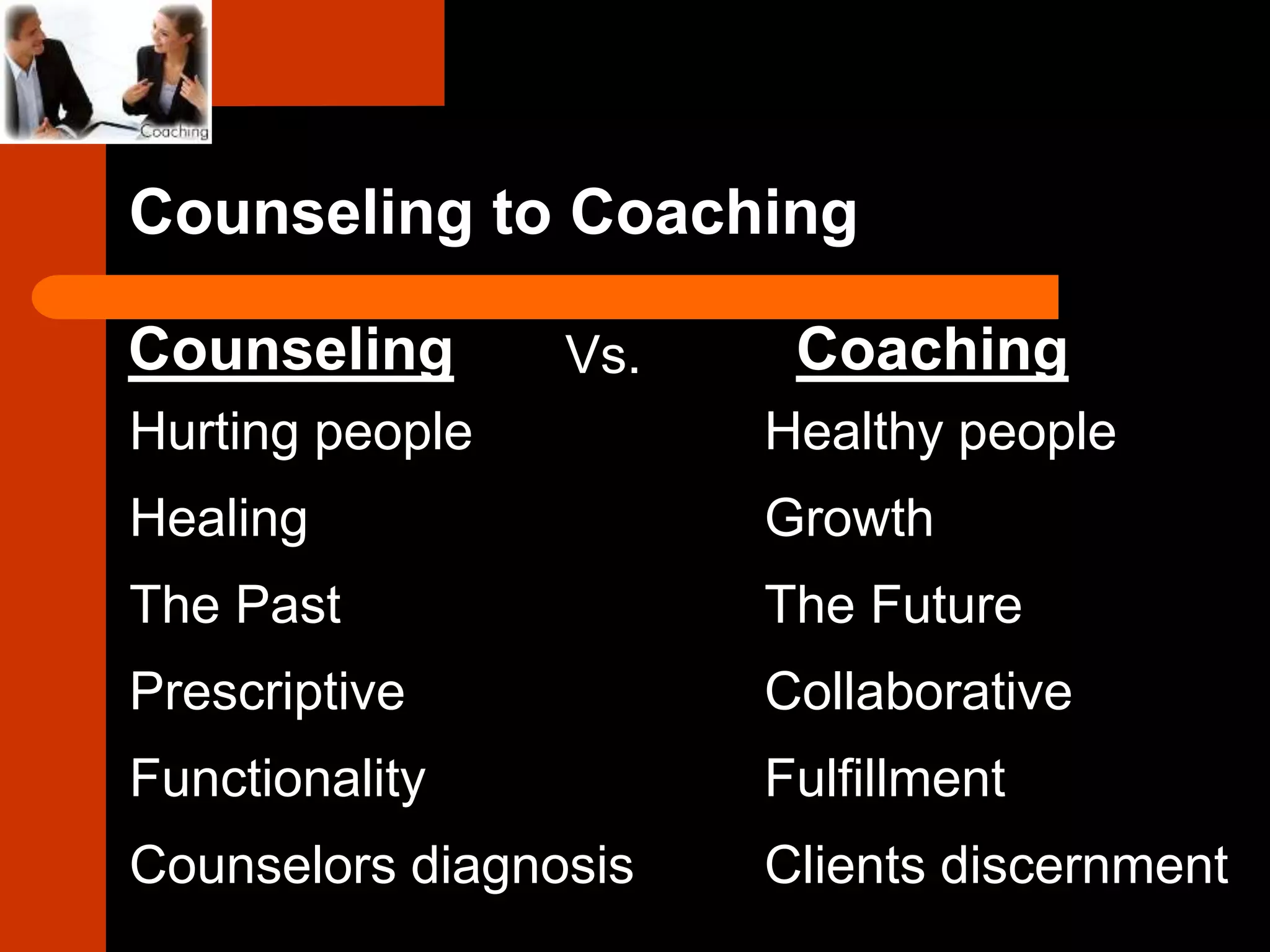 Coaching

Counseling to Coaching

| Counseling | Vs. | Coaching |
|---|---|---|
| Hurting people | | Healthy people |
| Healing | | Growth |
| The Past | | The Future |
| Prescriptive | | Collaborative |
| Functionality | | Fulfillment |
| Counselors diagnosis | | Clients discernment |